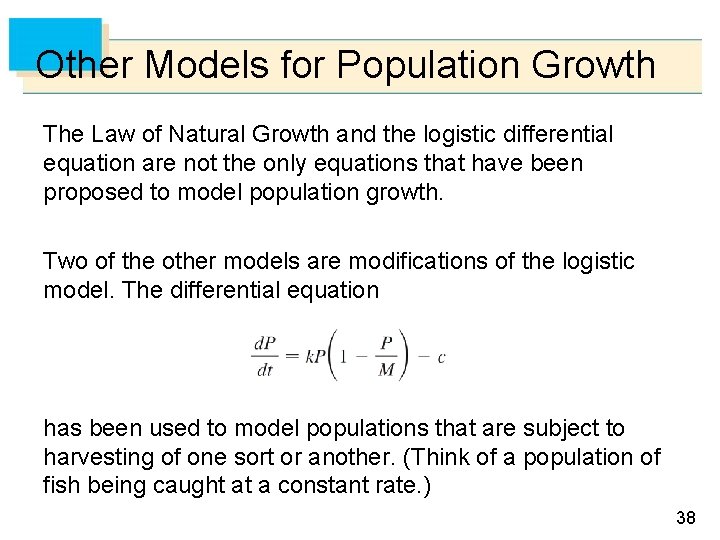 Other Models for Population Growth

The Law of Natural Growth and the logistic differential equation are not the only equations that have been proposed to model population growth.

Two of the other models are modifications of the logistic model. The differential equation

$\frac{dP}{dt} = kP\left(1 - \frac{P}{M}\right) - c$

has been used to model populations that are subject to harvesting of one sort or another. (Think of a population of fish being caught at a constant rate.)

38